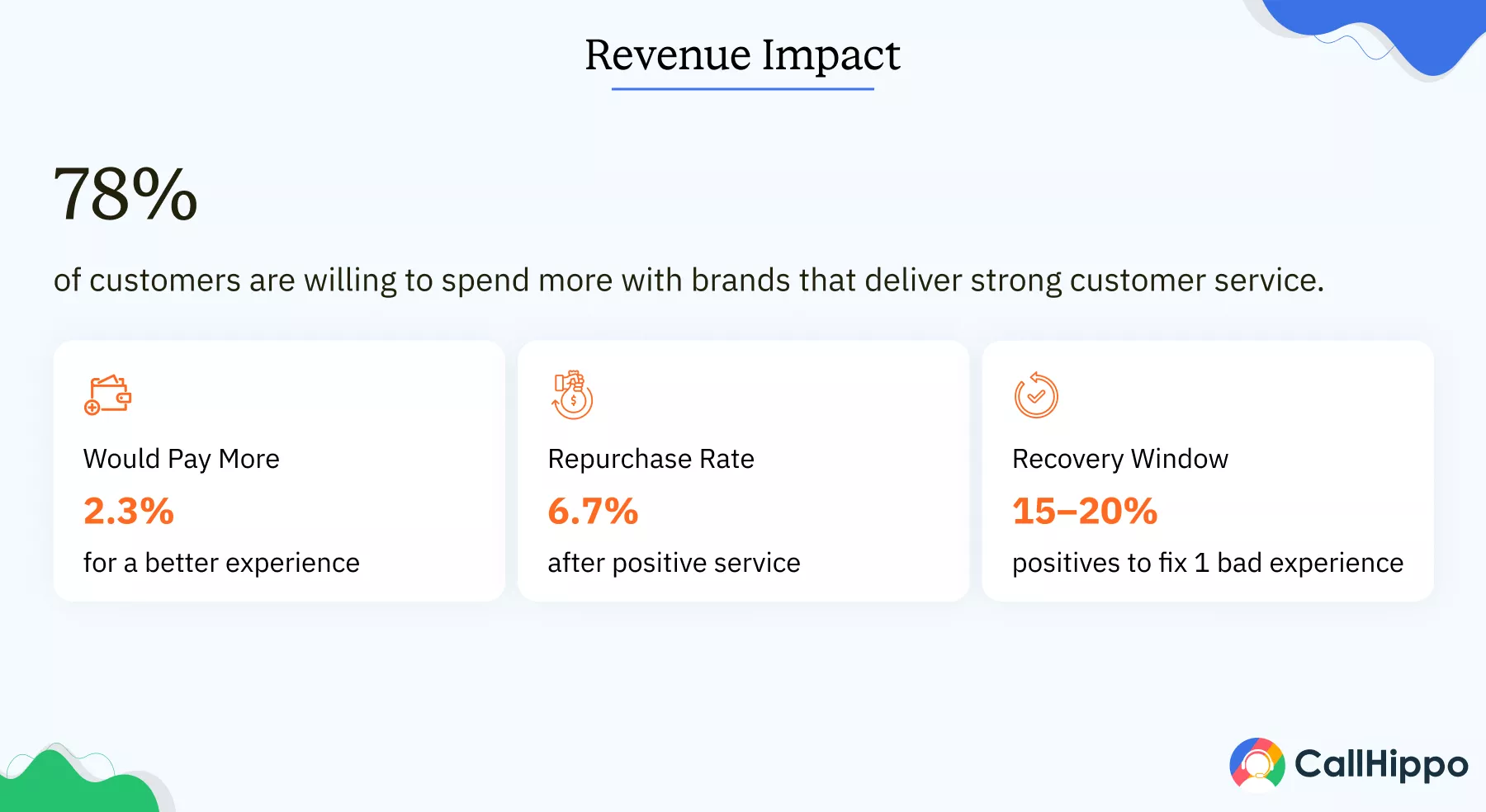 Revenue Impact

78%

of customers are willing to spend more with brands that deliver strong customer service.

Would Pay More
2.3%
for a better experience

Repurchase Rate
6.7%
after positive service

Recovery Window
15–20%
positives to fix 1 bad experience

CallHippo